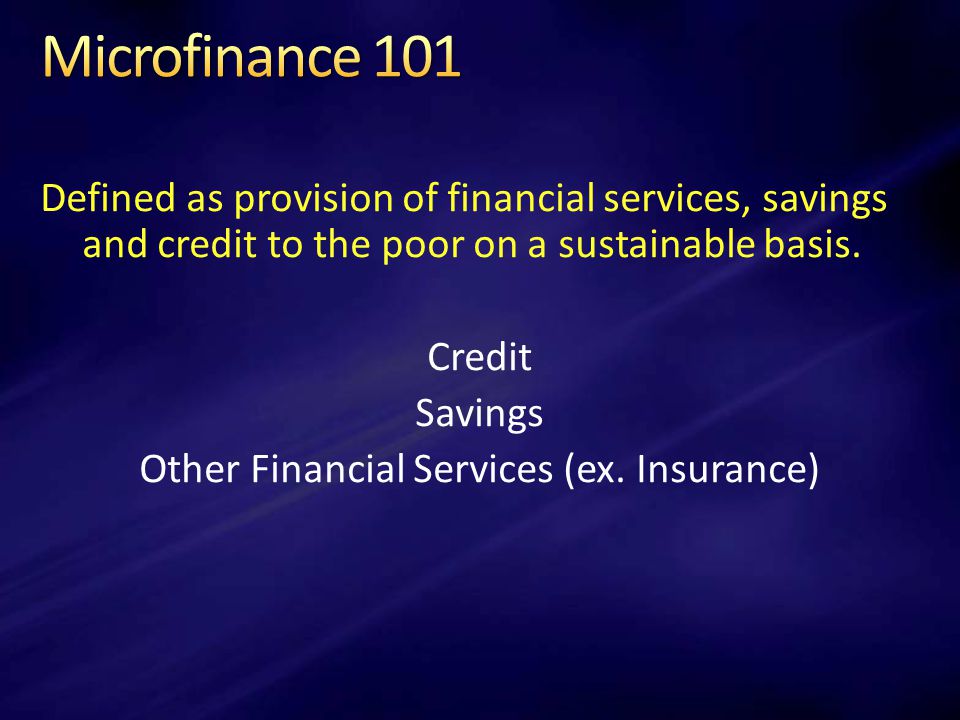 Microfinance 101

Defined as provision of financial services, savings and credit to the poor on a sustainable basis.

Credit
Savings
Other Financial Services (ex. Insurance)